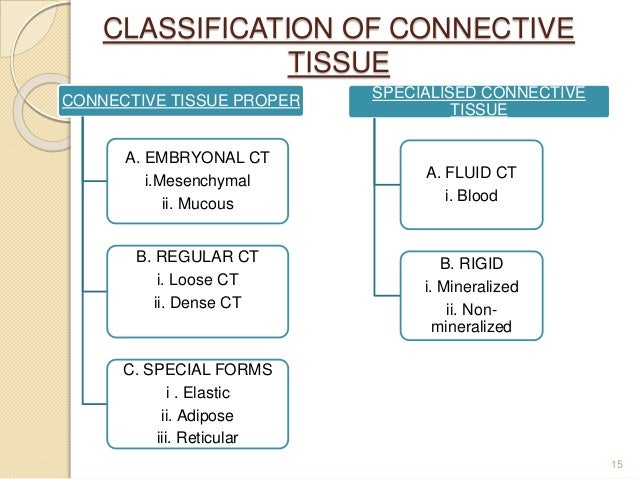 CLASSIFICATION OF CONNECTIVE TISSUE

CONNECTIVE TISSUE PROPER

A. EMBRYONAL CT
i.Mesenchymal
ii. Mucous

B. REGULAR CT
i. Loose CT
ii. Dense CT

C. SPECIAL FORMS
i . Elastic
ii. Adipose
iii. Reticular

SPECIALISED CONNECTIVE TISSUE

A. FLUID CT
i. Blood

B. RIGID
i. Mineralized
ii. Non-mineralized

15